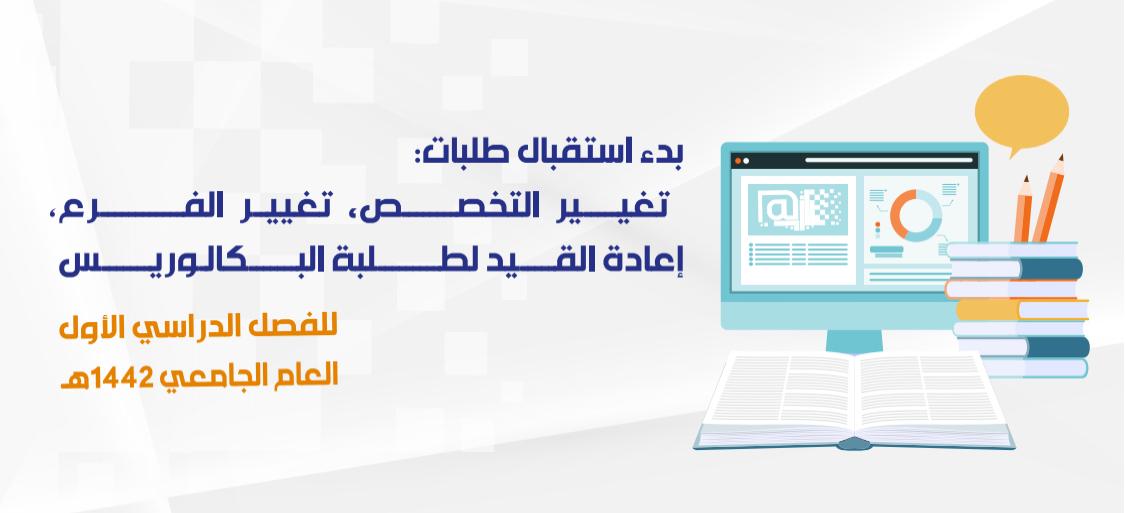 بدء استقبال طلبات:
تغيير التخصص، تغيير الفرع،
إعادة القيد لطلبة البكالوريس

للفصل الدراسي الأول
العام الجامعي 1442هـ